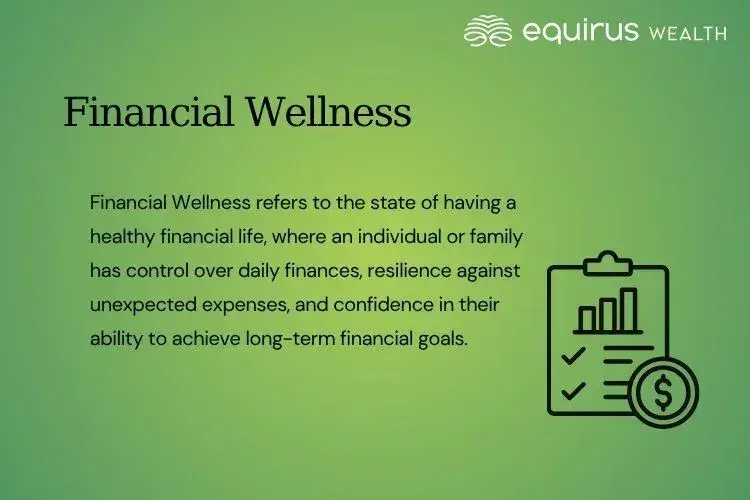 equirus WEALTH

Financial Wellness

Financial Wellness refers to the state of having a healthy financial life, where an individual or family has control over daily finances, resilience against unexpected expenses, and confidence in their ability to achieve long-term financial goals.

$